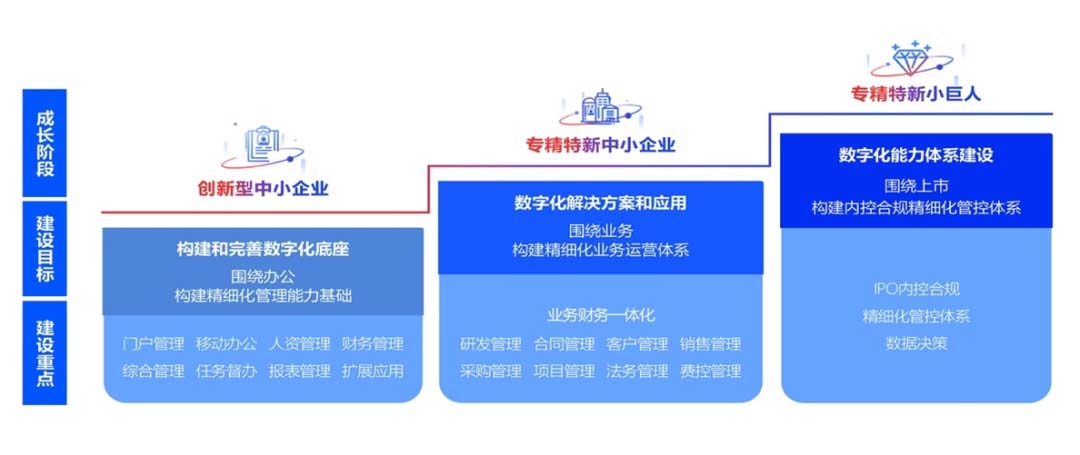 成长阶段

建设目标

建设重点

创新型中小企业

构建和完善数字化底座

围绕办公
构建精细化管理能力基础

门户管理 移动办公 人资管理 财务管理
综合管理 任务督办 报表管理 扩展应用

专精特新中小企业

数字化解决方案和应用

围绕业务
构建精细化业务运营体系

业务财务一体化

研发管理 合同管理 客户管理 销售管理
采购管理 项目管理 法务管理 费控管理

专精特新小巨人

数字化能力体系建设

围绕上市
构建内控合规精细化管控体系

IPO内控合规
精细化管控体系
数据决策